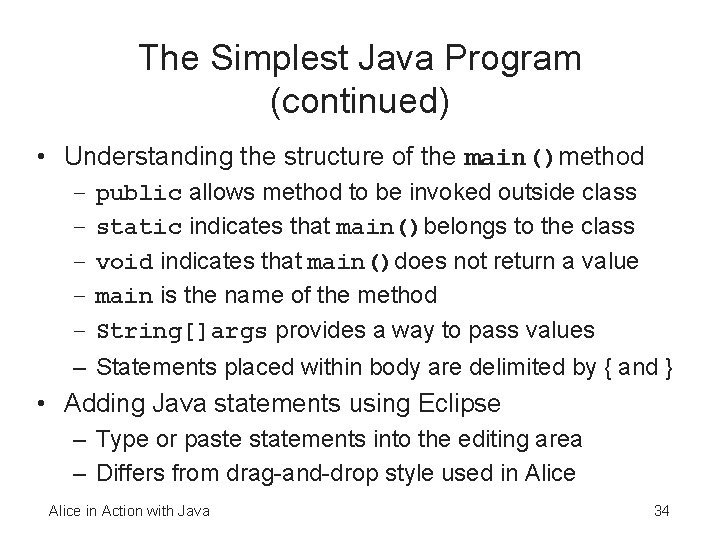 The Simplest Java Program (continued)

• Understanding the structure of the main() method
– public allows method to be invoked outside class
– static indicates that main() belongs to the class
– void indicates that main() does not return a value
– main is the name of the method
– String[] args provides a way to pass values
– Statements placed within body are delimited by { and }

• Adding Java statements using Eclipse
– Type or paste statements into the editing area
– Differs from drag-and-drop style used in Alice

Alice in Action with Java

34